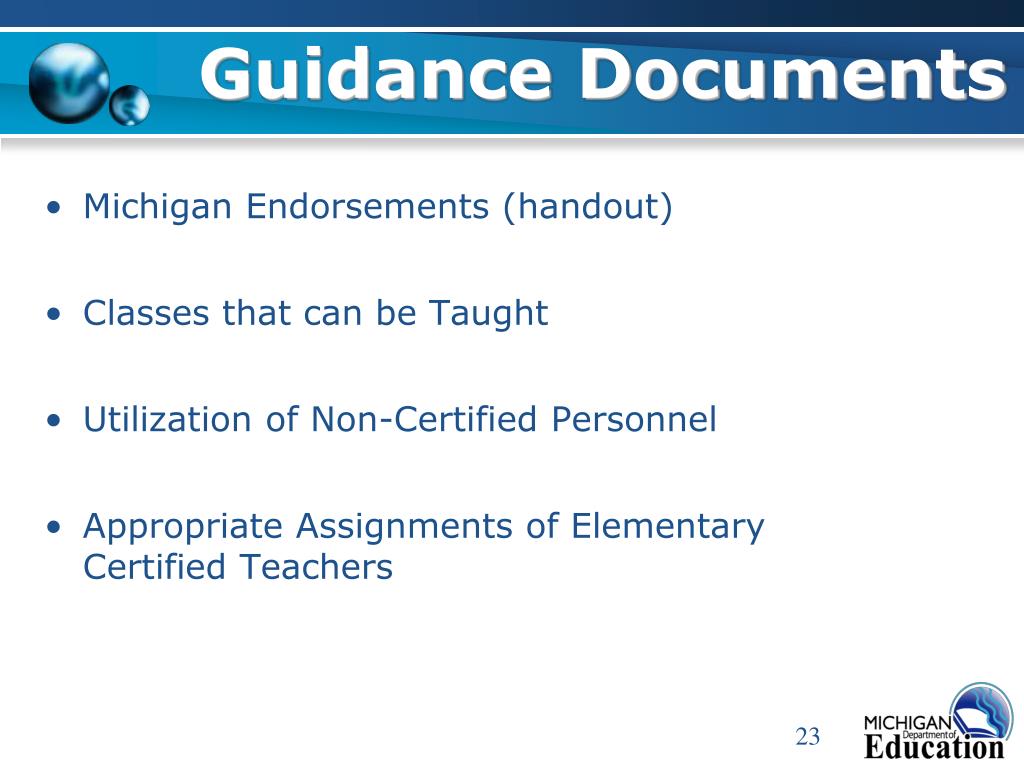 Guidance Documents

• Michigan Endorsements (handout)

• Classes that can be Taught

• Utilization of Non-Certified Personnel

• Appropriate Assignments of Elementary Certified Teachers

23

MICHIGAN Department of Education